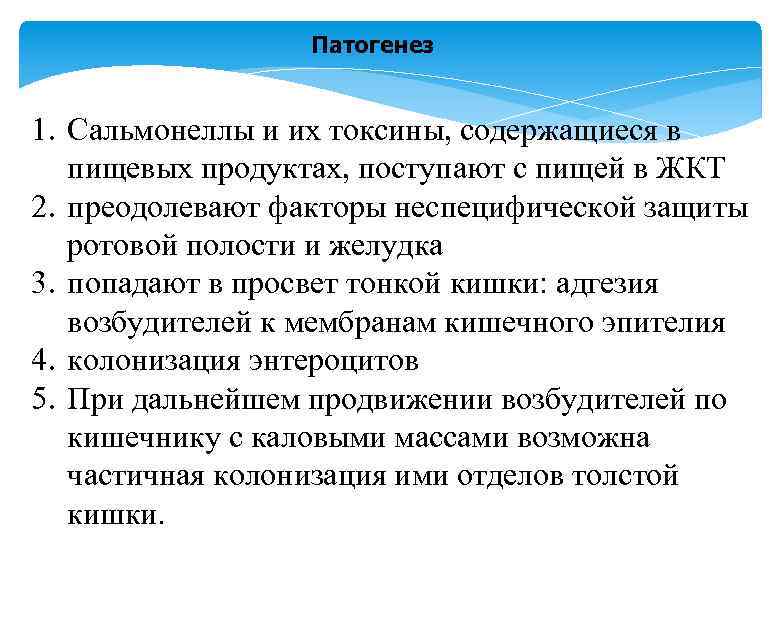 Патогенез

1. Сальмонеллы и их токсины, содержащиеся в пищевых продуктах, поступают с пищей в ЖКТ
2. преодолевают факторы неспецифической защиты ротовой полости и желудка
3. попадают в просвет тонкой кишки: адгезия возбудителей к мембранам кишечного эпителия
4. колонизация энтероцитов
5. При дальнейшем продвижении возбудителей по кишечнику с каловыми массами возможна частичная колонизация ими отделов толстой кишки.